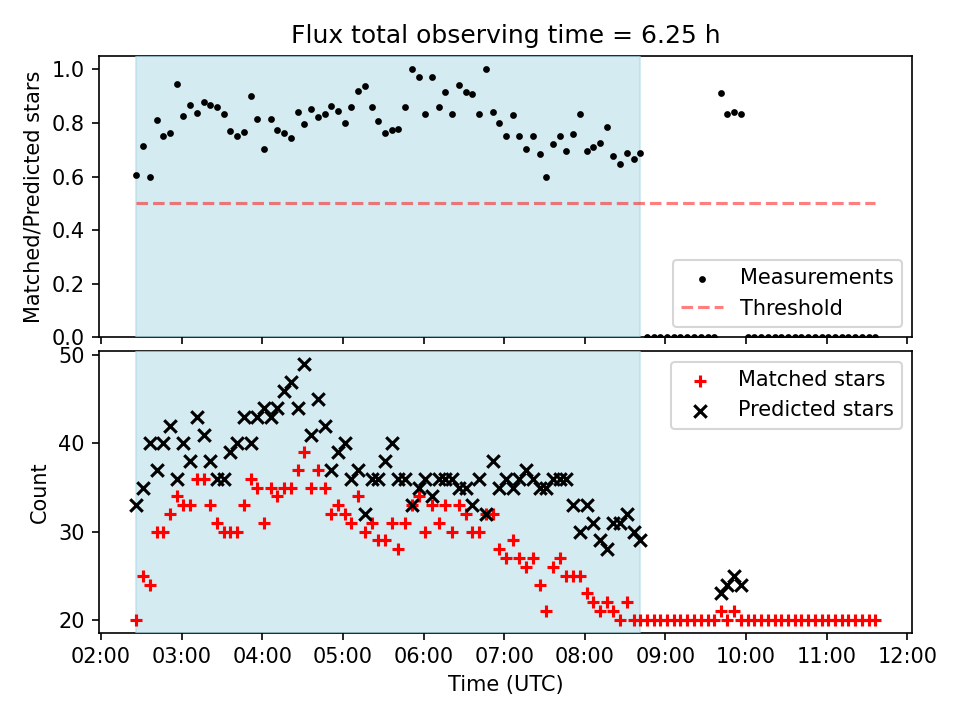 Flux total observing time = 6.25 h

Matched/Predicted stars

1.0
0.8
0.6
0.4
0.2
0.0

Measurements
Threshold

Count

50
40
30
20

Matched stars
Predicted stars

02:00 03:00 04:00 05:00 06:00 07:00 08:00 09:00 10:00 11:00 12:00

Time (UTC)